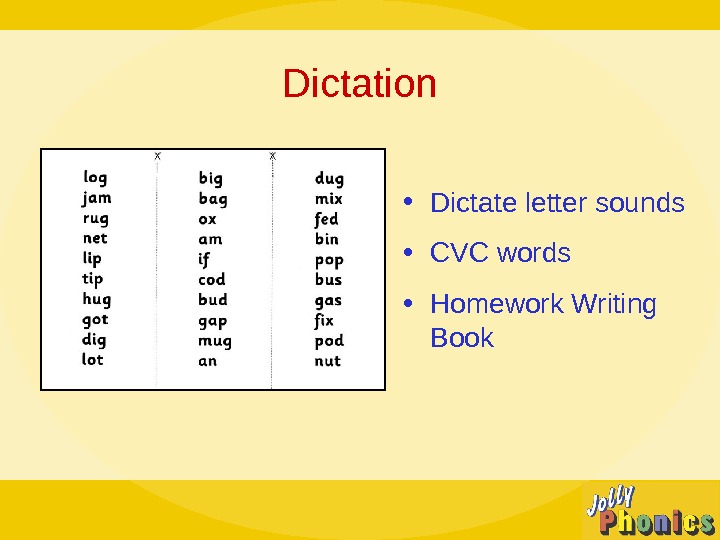 Dictation

log
jam
rug
net
lip
tip
hug
got
dig
lot

big
bag
ox
am
if
cod
bud
gap
mug
an

dug
mix
fed
bin
pop
bus
gas
fix
pod
nut

• Dictate letter sounds
• CVC words
• Homework Writing Book

Jolly Phonics